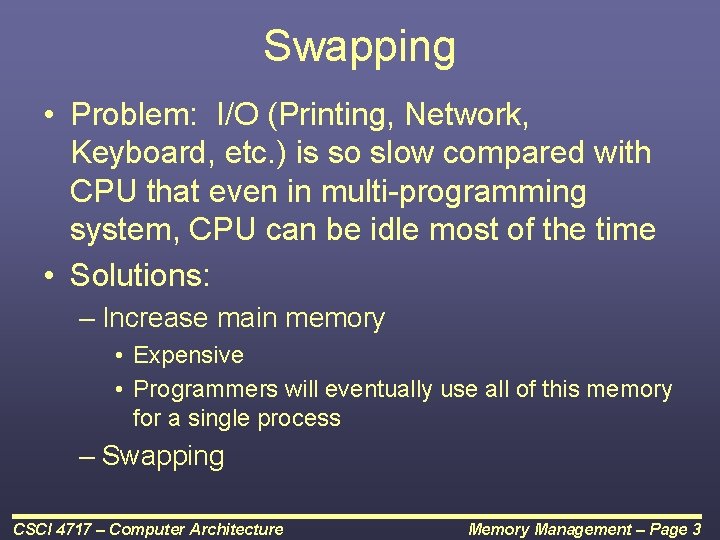 Swapping

• Problem: I/O (Printing, Network, Keyboard, etc.) is so slow compared with CPU that even in multi-programming system, CPU can be idle most of the time

• Solutions:

– Increase main memory

• Expensive

• Programmers will eventually use all of this memory for a single process

– Swapping

CSCI 4717 – Computer Architecture

Memory Management – Page 3